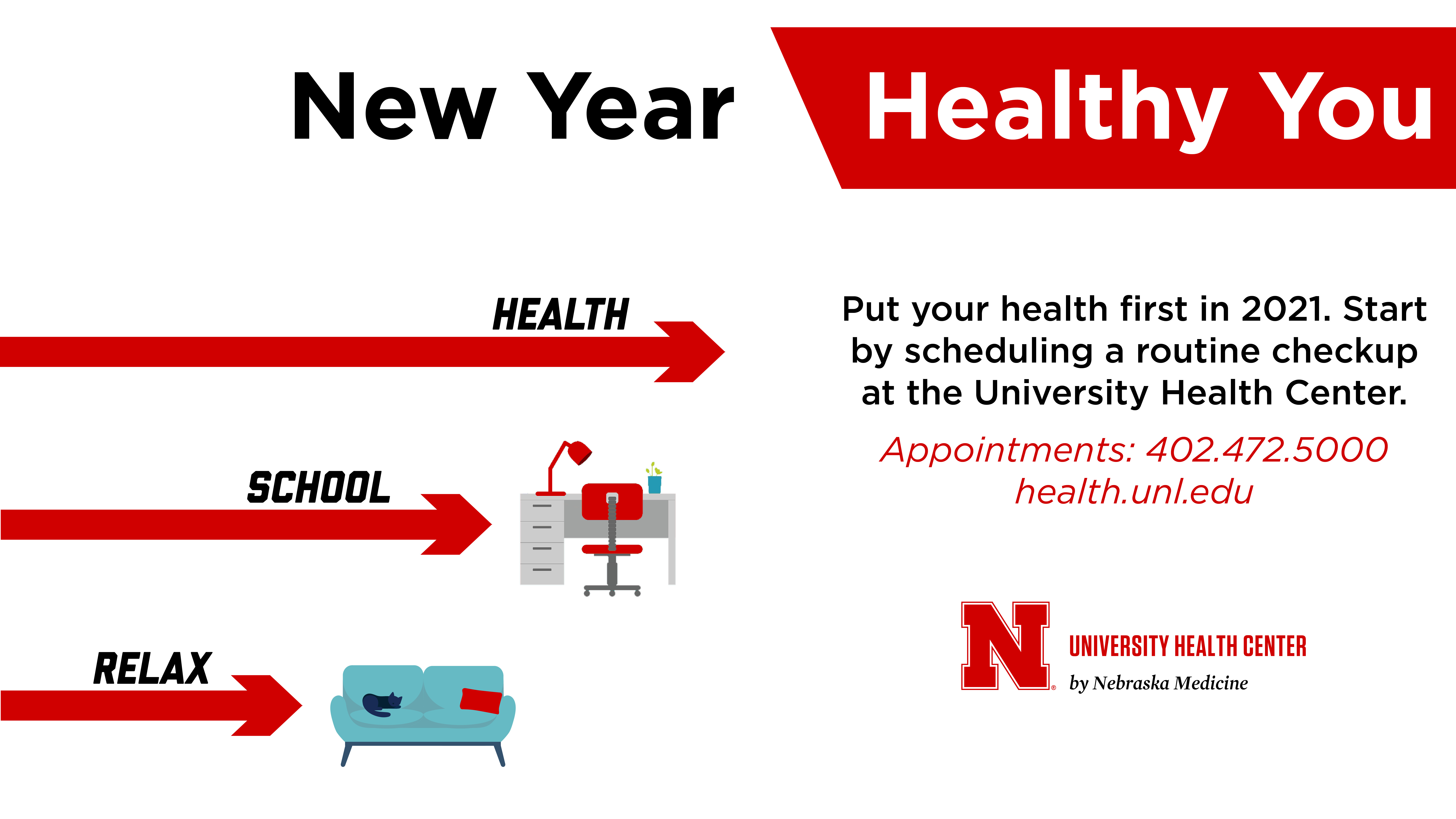 New Year Healthy You

HEALTH

SCHOOL

RELAX

Put your health first in 2021. Start by scheduling a routine checkup at the University Health Center.

Appointments: 402.472.5000
health.unl.edu

N

UNIVERSITY HEALTH CENTER
by Nebraska Medicine